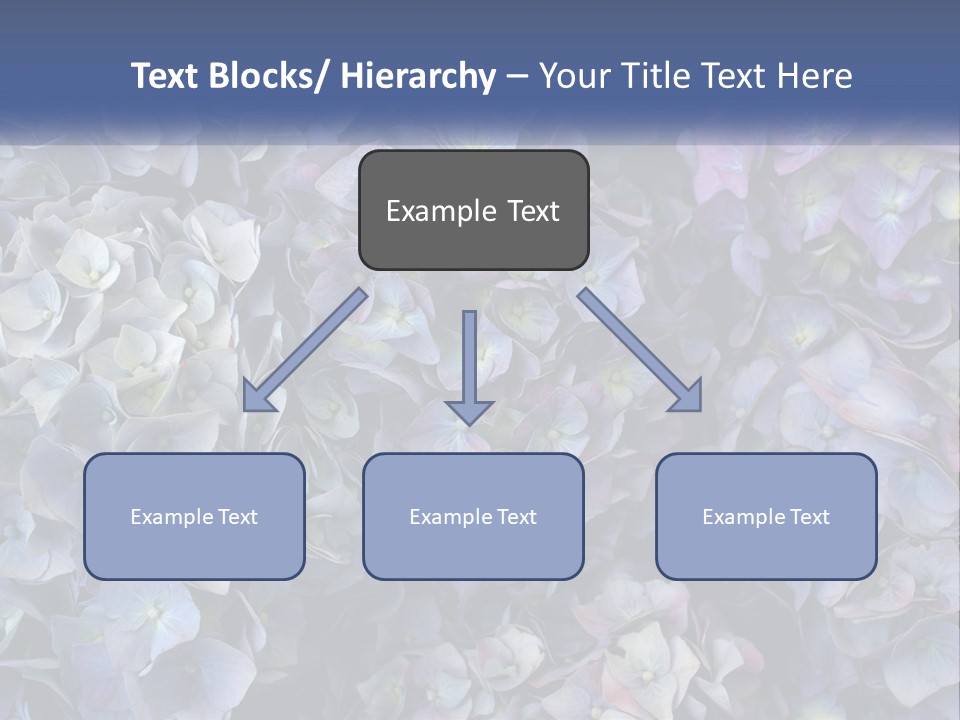 Text Blocks/ Hierarchy – Your Title Text Here

Example Text

Example Text

Example Text

Example Text